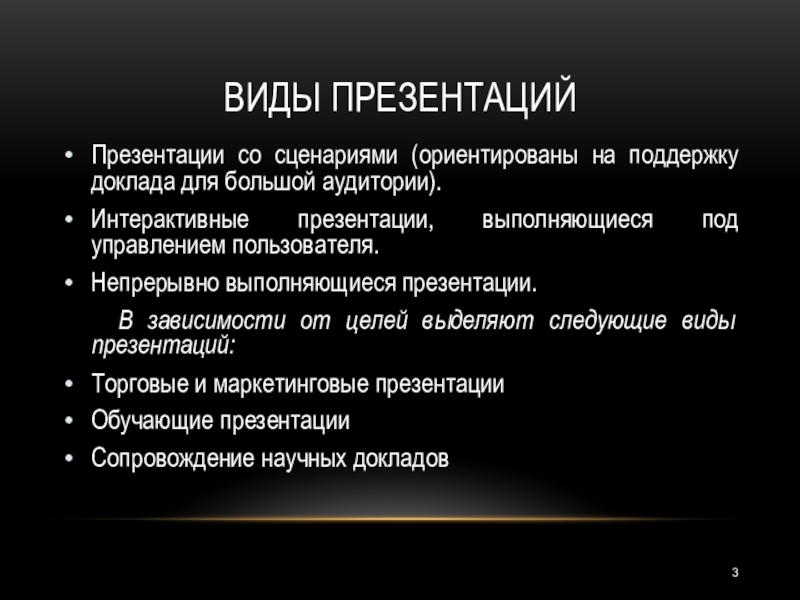 ВИДЫ ПРЕЗЕНТАЦИЙ

• Презентации со сценариями (ориентированы на поддержку доклада для большой аудитории).
• Интерактивные презентации, выполняющиеся под управлением пользователя.
• Непрерывно выполняющиеся презентации.

В зависимости от целей выделяют следующие виды презентаций:

• Торговые и маркетинговые презентации
• Обучающие презентации
• Сопровождение научных докладов

3